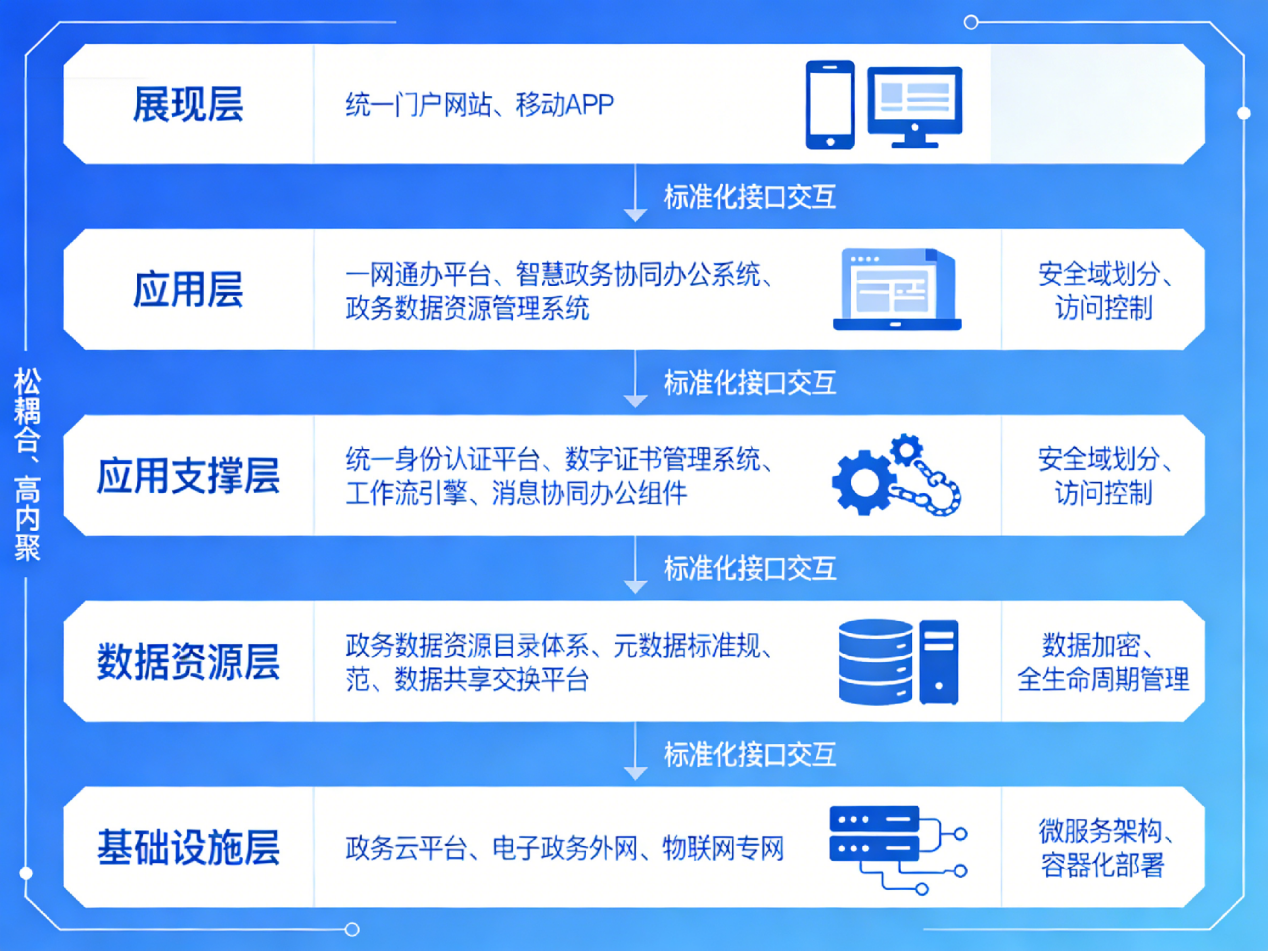 松耦合、高内聚

展现层
统一门户网站、移动APP

标准化接口交互

应用层
一网通办平台、智慧政务协同办公系统、政务数据资源管理系统
安全域划分、访问控制

标准化接口交互

应用支撑层
统一身份认证平台、数字证书管理系统、工作流引擎、消息协同办公组件
安全域划分、访问控制

标准化接口交互

数据资源层
政务数据资源目录体系、元数据标准规范、数据共享交换平台
数据加密、全生命周期管理

标准化接口交互

基础设施层
政务云平台、电子政务外网、物联网专网
微服务架构、容器化部署